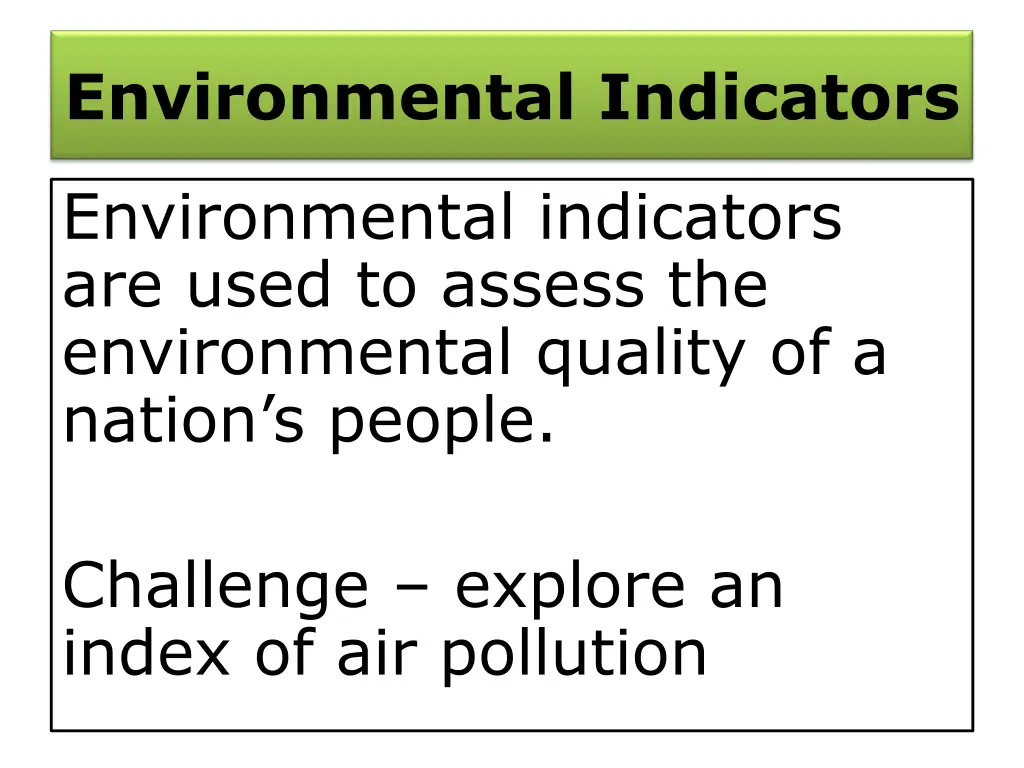 Environmental Indicators

Environmental indicators are used to assess the environmental quality of a nation’s people.

Challenge – explore an index of air pollution